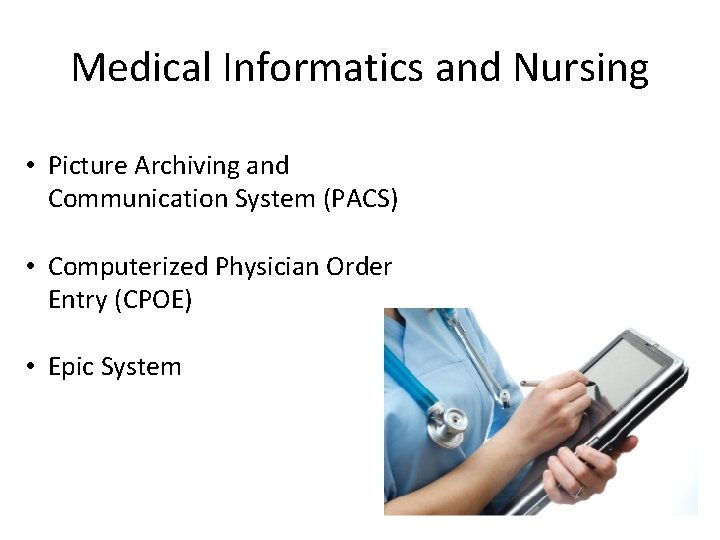 Medical Informatics and Nursing

• Picture Archiving and Communication System (PACS)

• Computerized Physician Order Entry (CPOE)

• Epic System